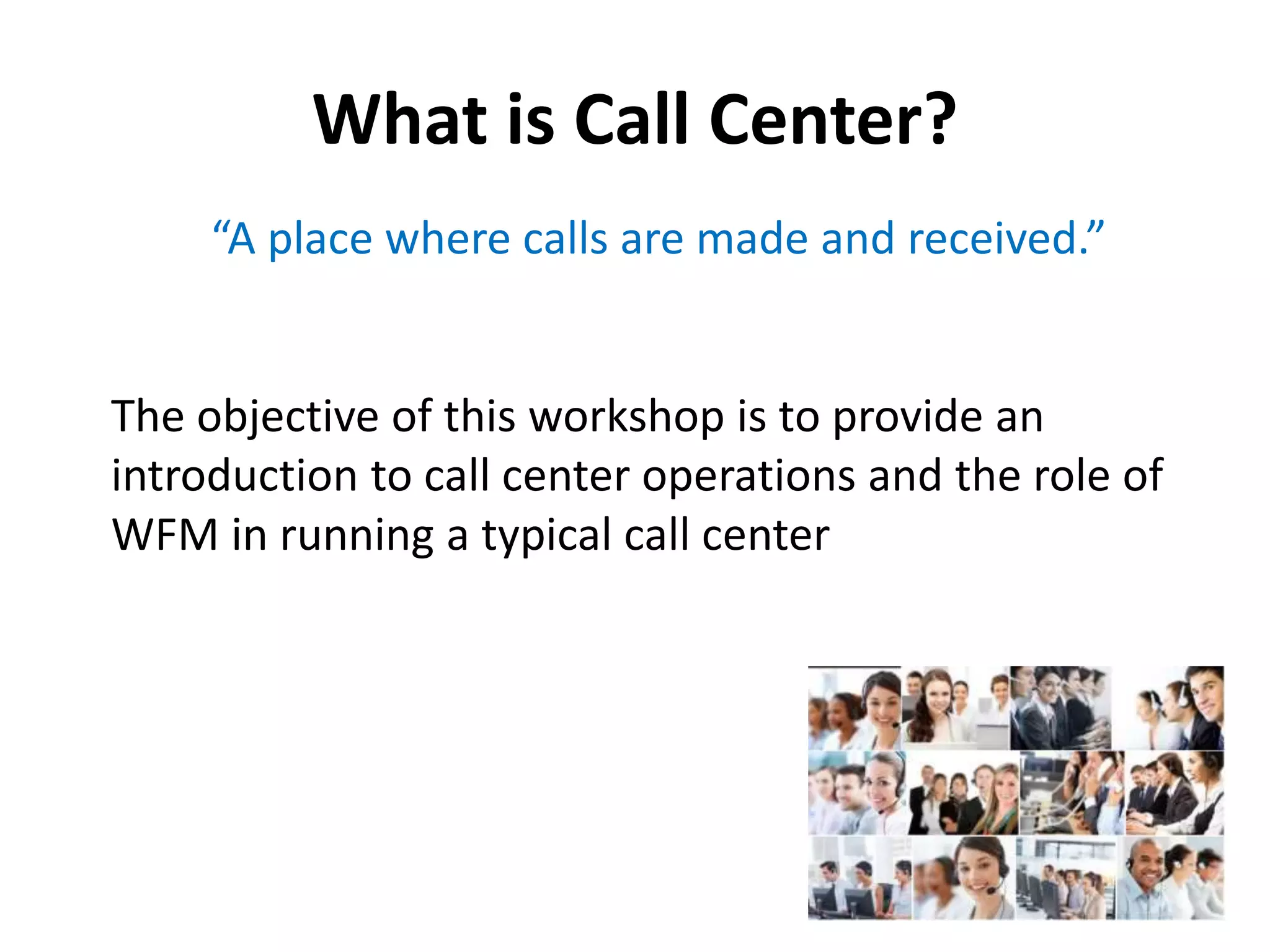 What is Call Center?

“A place where calls are made and received.”

The objective of this workshop is to provide an introduction to call center operations and the role of WFM in running a typical call center